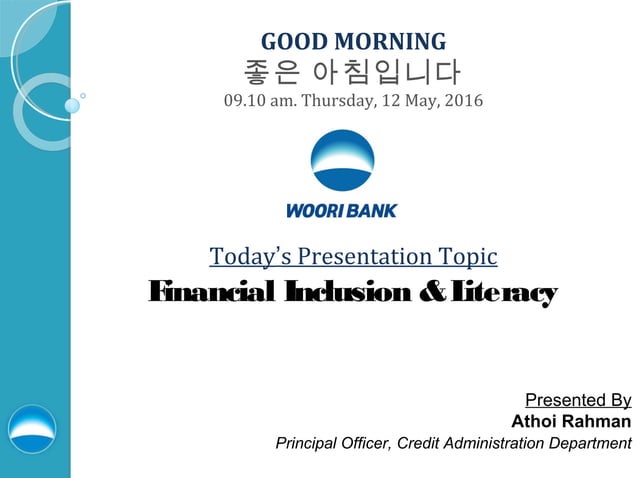 GOOD MORNING
좋은 아침입니다
09.10 am. Thursday, 12 May, 2016

WOORI BANK

Today's Presentation Topic
Financial Inclusion & Literacy

Presented By
Athoi Rahman
Principal Officer, Credit Administration Department